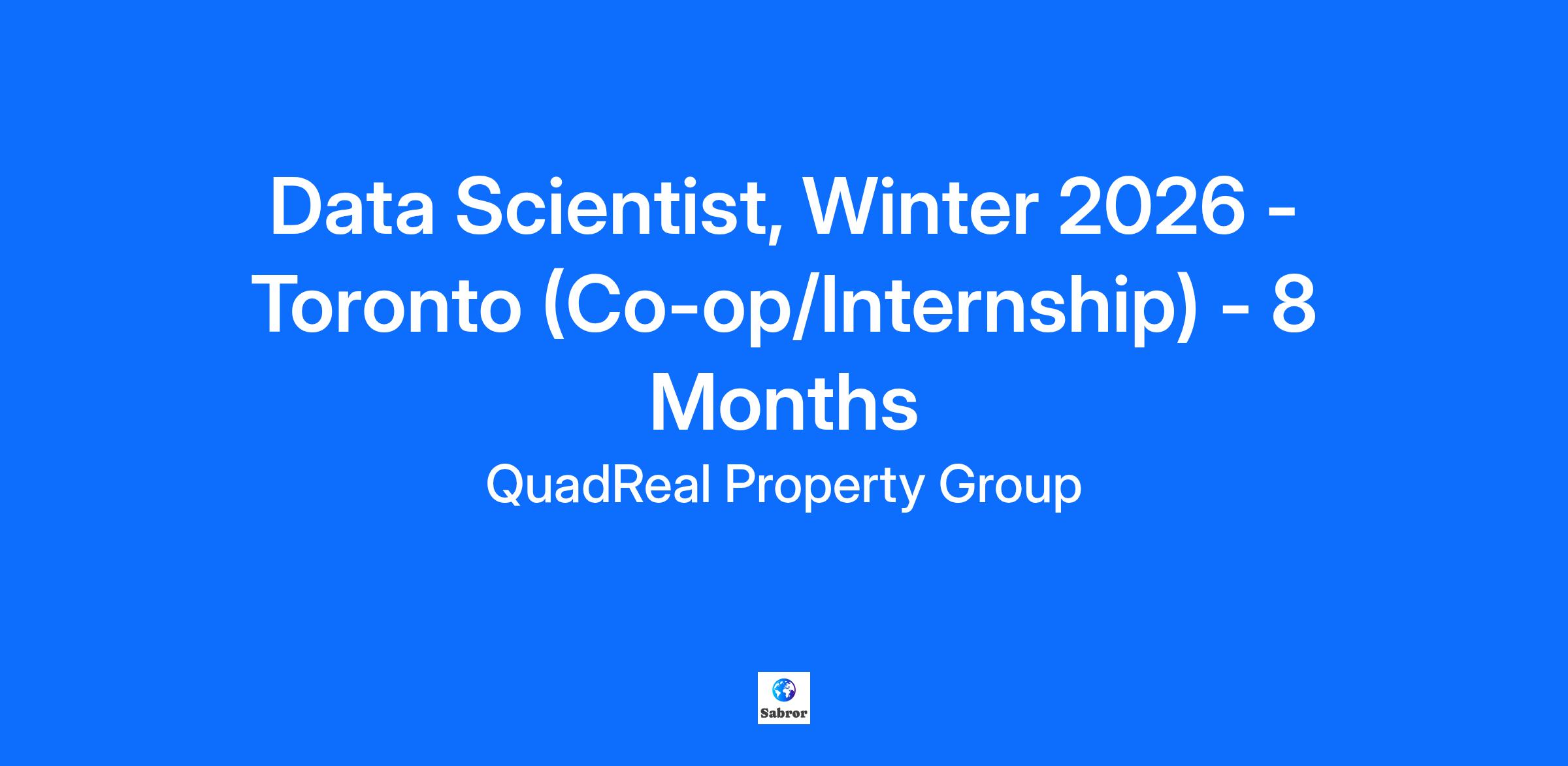 Data Scientist, Winter 2026 - Toronto (Co-op/Internship) - 8 Months

QuadReal Property Group

Sabror